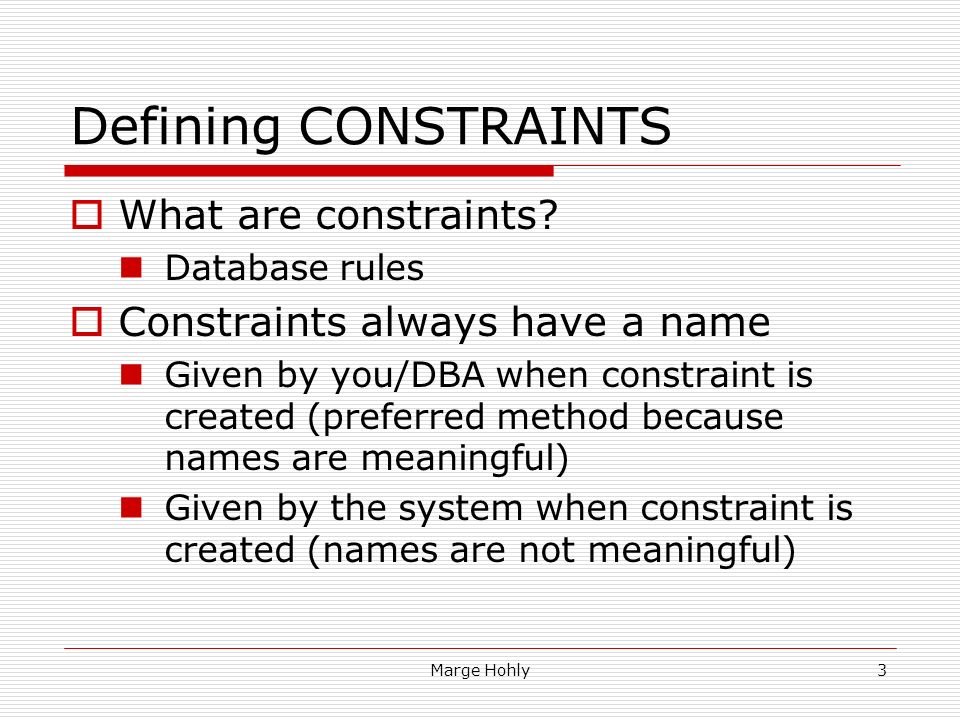 Defining CONSTRAINTS

What are constraints?

Database rules

Constraints always have a name

Given by you/DBA when constraint is created (preferred method because names are meaningful)

Given by the system when constraint is created (names are not meaningful)

Marge Hohly

3